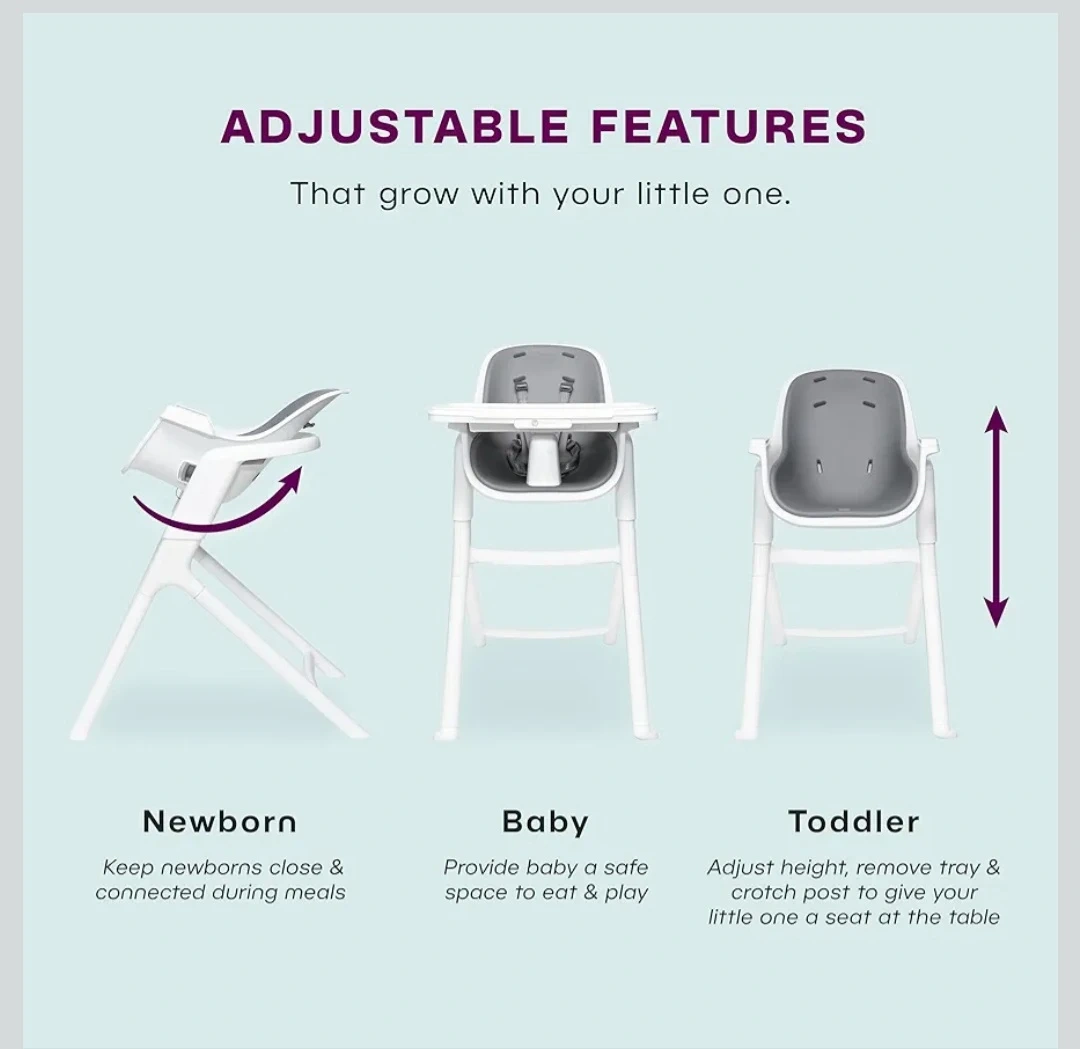 ADJUSTABLE FEATURES

That grow with your little one.

Newborn

Keep newborns close & connected during meals

Baby

Provide baby a safe space to eat & play

Toddler

Adjust height, remove tray & crotch post to give your little one a seat at the table